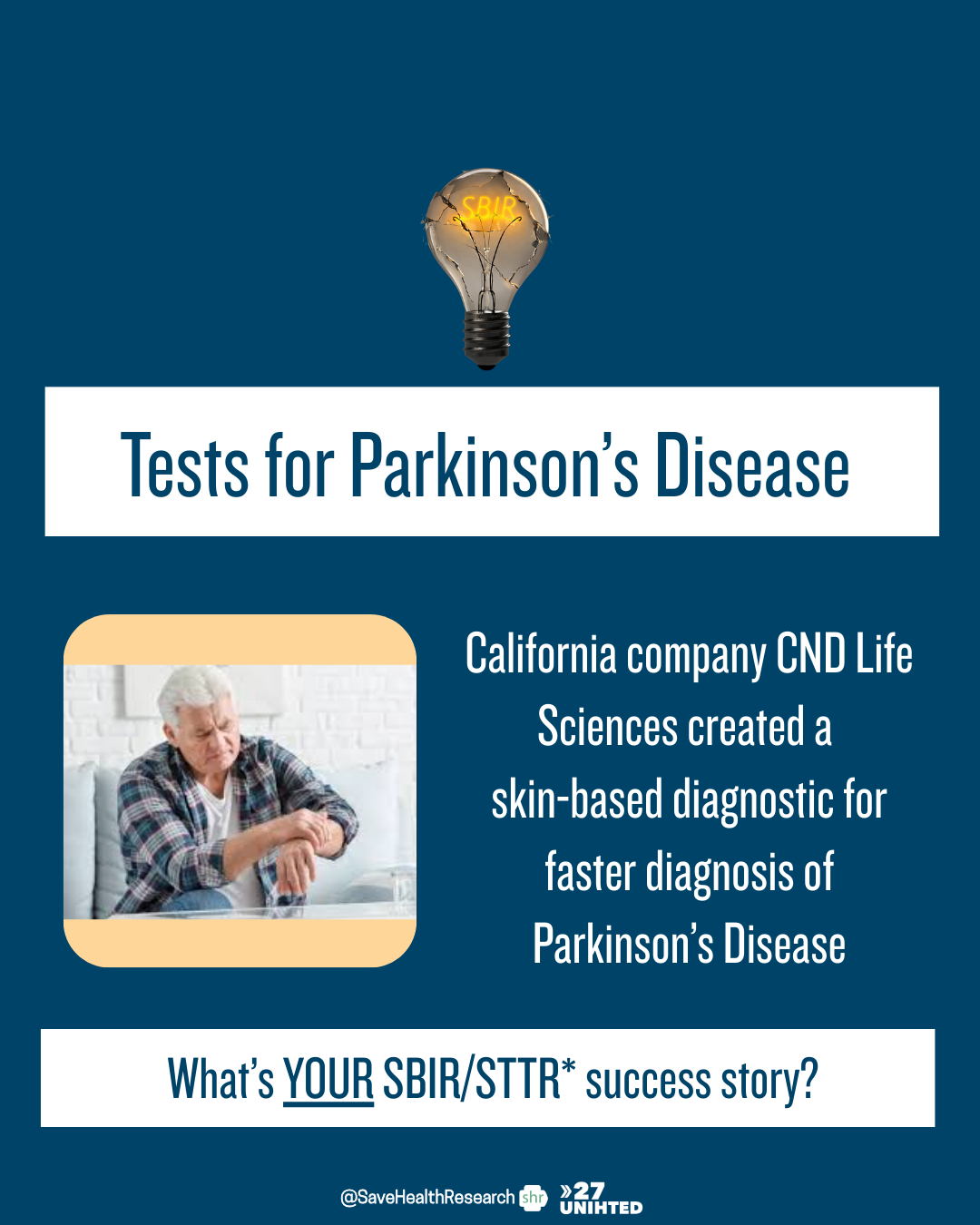 SBIR

Tests for Parkinson's Disease

California company CND Life Sciences created a skin-based diagnostic for faster diagnosis of Parkinson's Disease

What's YOUR SBIR/STTR* success story?

@SaveHealthResearch shr »27 UNIHTED